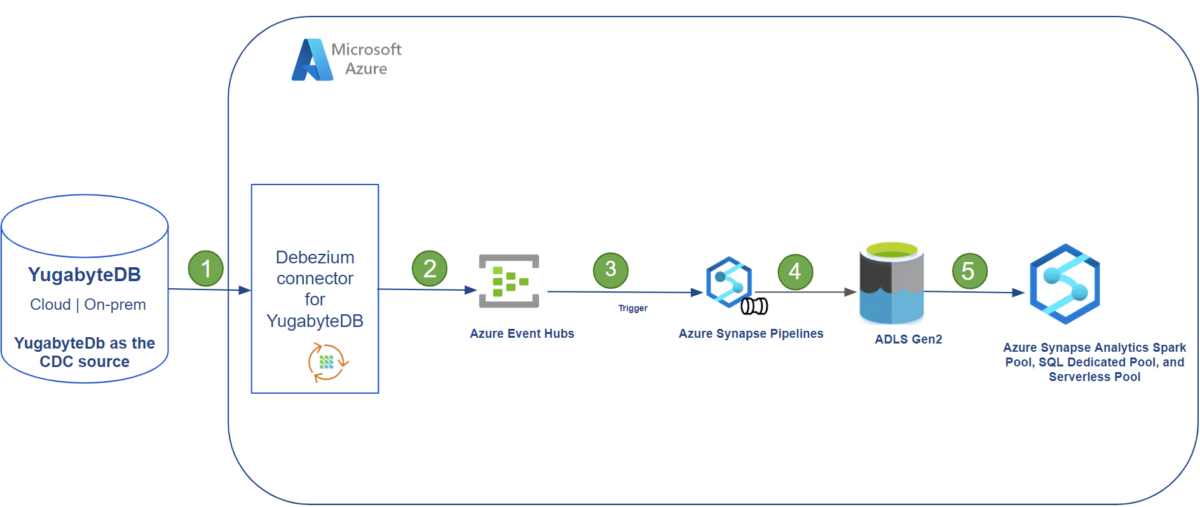 Microsoft Azure

YugabyteDB
Cloud | On-prem
YugabyteDb as the CDC source

1

Debezium connector for YugabyteDB

2

Azure Event Hubs

3

Trigger

Azure Synapse Pipelines

4

ADLS Gen2

5

Azure Synapse Analytics Spark Pool, SQL Dedicated Pool, and Serverless Pool